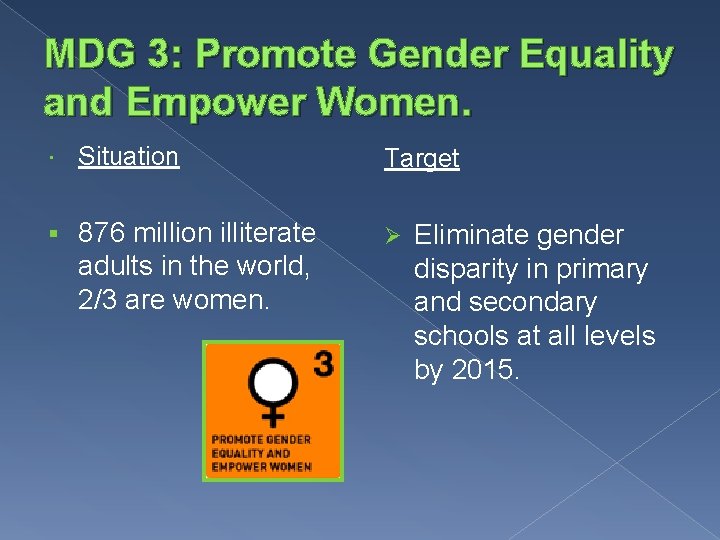 MDG 3: Promote Gender Equality and Empower Women.

Situation

876 million illiterate adults in the world, 2/3 are women.

3

PROMOTE GENDER EQUALITY AND EMPOWER WOMEN

Target

Eliminate gender disparity in primary and secondary schools at all levels by 2015.